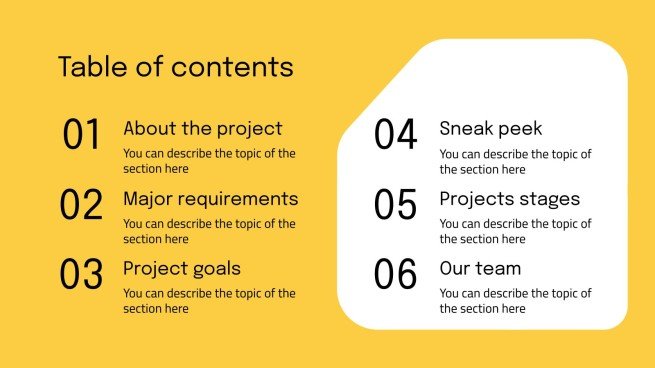 Table of contents

01 About the project
You can describe the topic of the section here

02 Major requirements
You can describe the topic of the section here

03 Project goals
You can describe the topic of the section here

04 Sneak peek
You can describe the topic of the section here

05 Projects stages
You can describe the topic of the section here

06 Our team
You can describe the topic of the section here